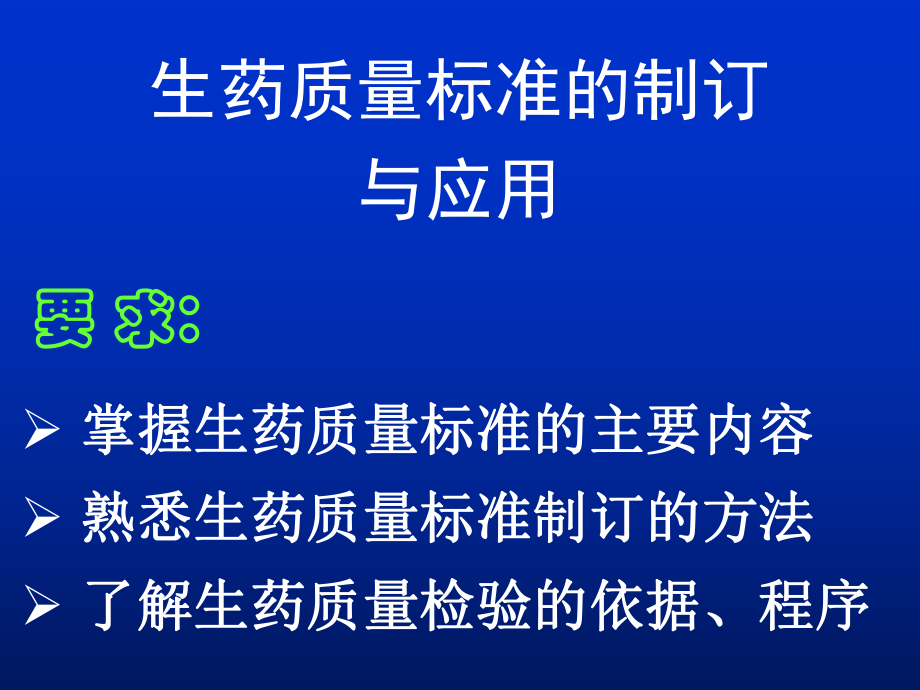 生药质量标准的制订
与应用

要 求:

➢ 掌握生药质量标准的主要内容
➢ 熟悉生药质量标准制订的方法
➢ 了解生药质量检验的依据、程序